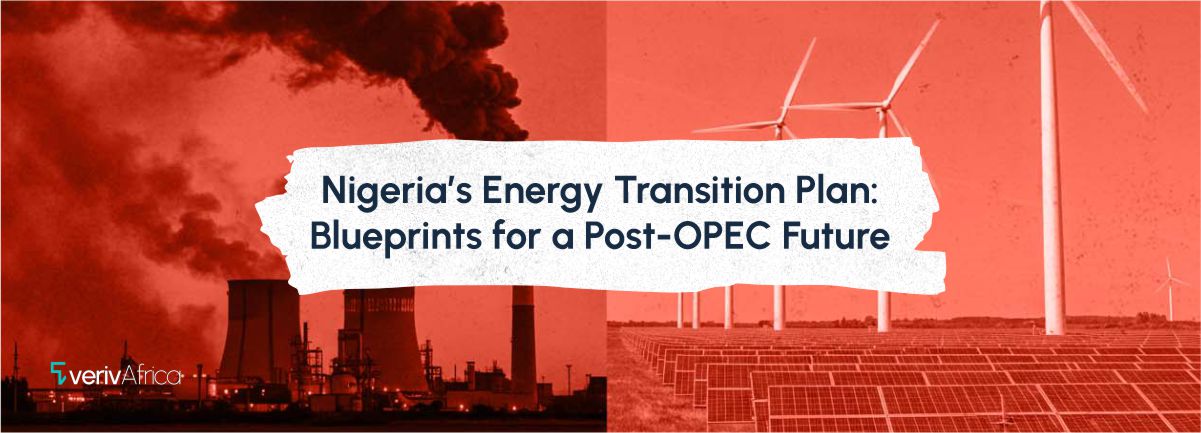 Nigeria's Energy Transition Plan: Blueprints for a Post-OPEC Future

verivAfrica